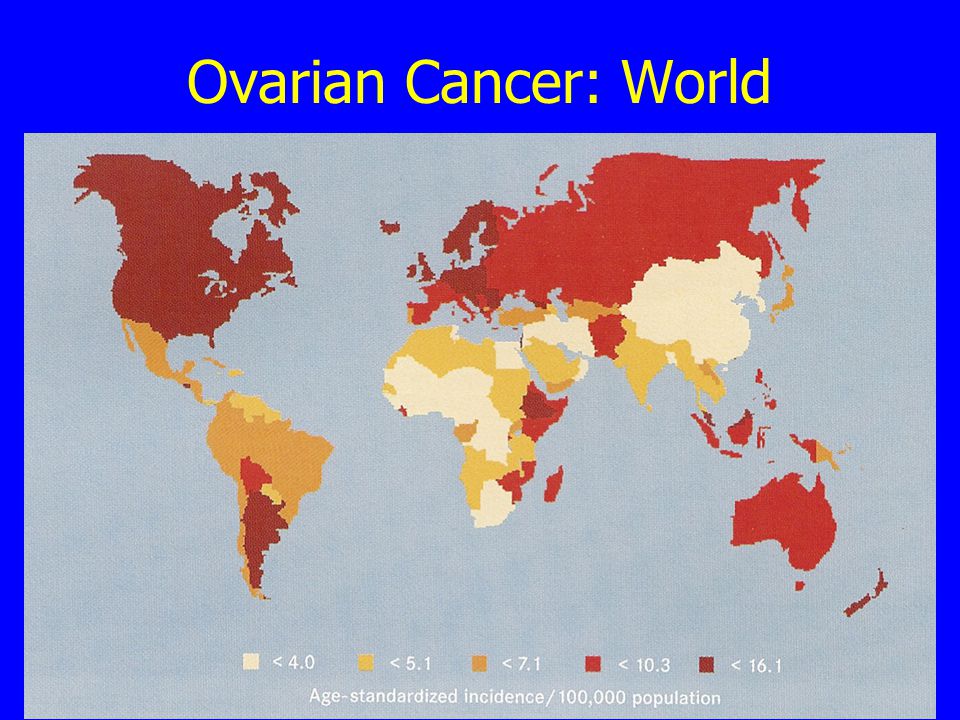 Ovarian Cancer: World

< 4.0
< 5.1
< 7.1
< 10.3
< 16.1

Age-standardized incidence/100,000 population